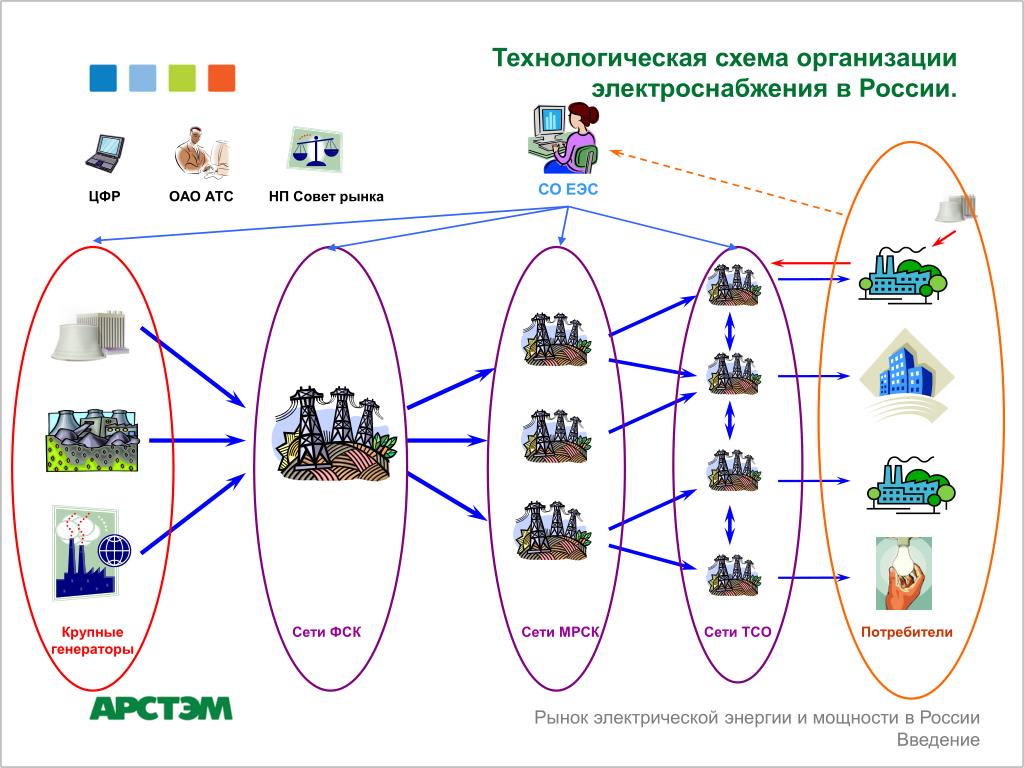 Технологическая схема организации электроснабжения в России.

ЦФР

ОАО АТС

НП Совет рынка

СО ЕЭС

Крупные генераторы

Сети ФСК

Сети МРСК

Сети ТСО

Потребители

АРСТЭМ

Рынок электрической энергии и мощности в России
Введение